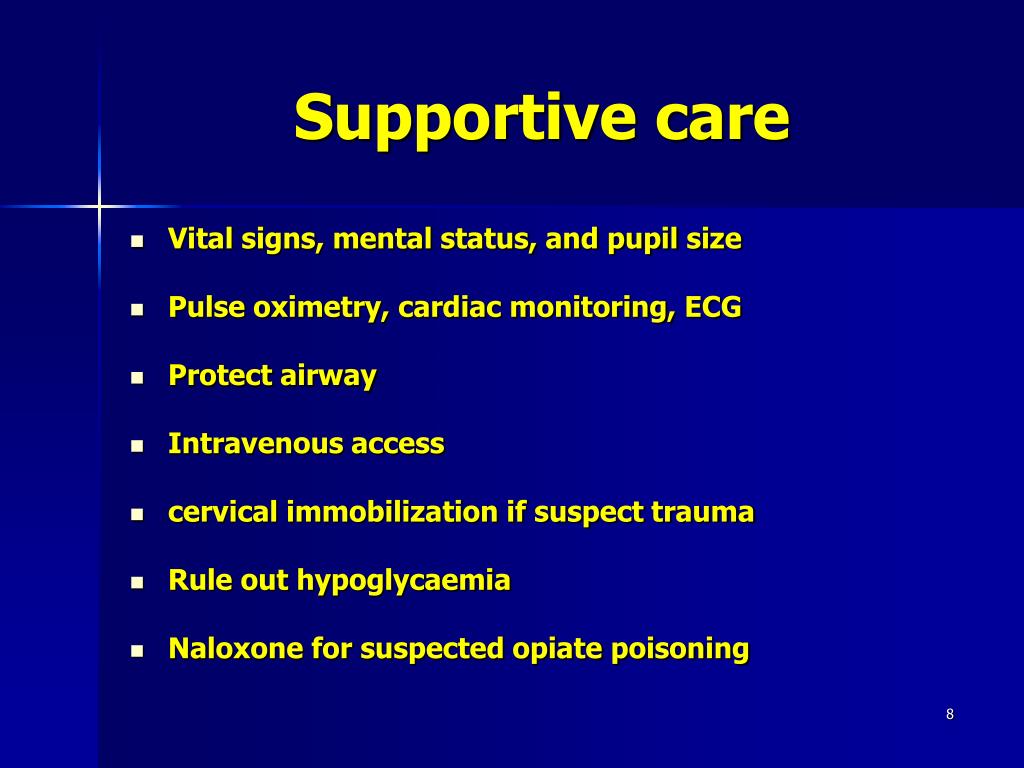 Supportive care

- Vital signs, mental status, and pupil size
- Pulse oximetry, cardiac monitoring, ECG
- Protect airway
- Intravenous access
- cervical immobilization if suspect trauma
- Rule out hypoglycaemia
- Naloxone for suspected opiate poisoning

8